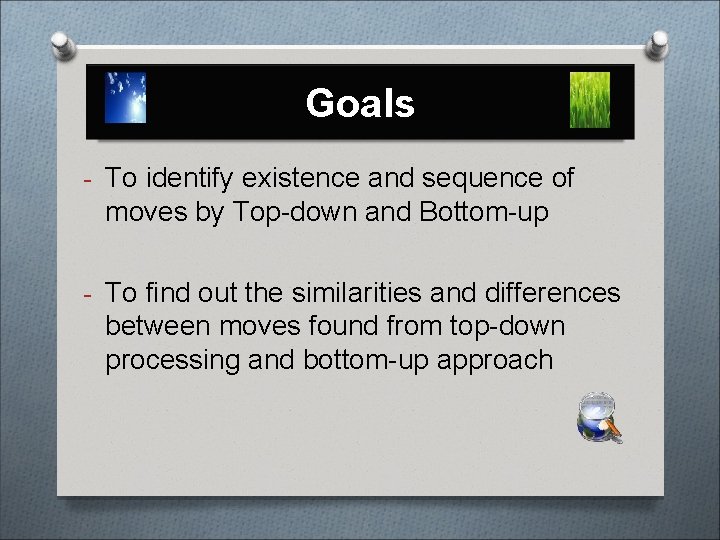 Goals

- To identify existence and sequence of moves by Top-down and Bottom-up

- To find out the similarities and differences between moves found from top-down processing and bottom-up approach